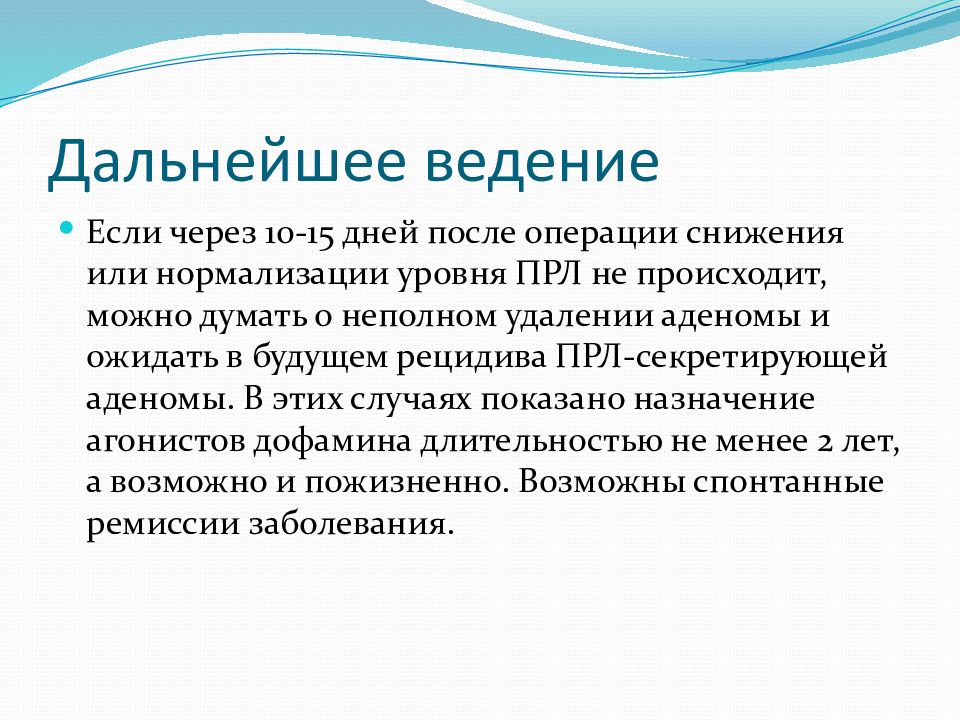 Дальнейшее ведение

Если через 10-15 дней после операции снижения или нормализации уровня ПРЛ не происходит, можно думать о неполном удалении аденомы и ожидать в будущем рецидива ПРЛ-секретирующей аденомы. В этих случаях показано назначение агонистов дофамина длительностью не менее 2 лет, а возможно и пожизненно. Возможны спонтанные ремиссии заболевания.